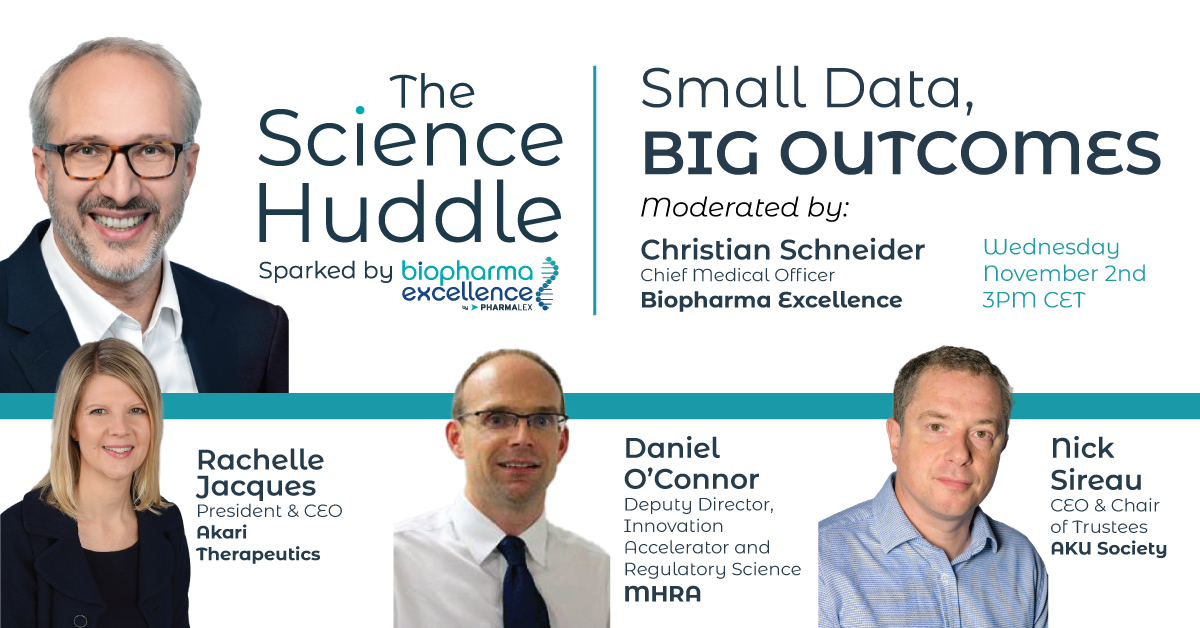 The Science Huddle
Sparked by biopharma excellence by PHARMALEX

Small Data, BIG OUTCOMES

Moderated by:

Christian Schneider
Chief Medical Officer
Biopharma Excellence

Wednesday
November 2nd
3PM CET

Rachelle Jacques
President & CEO
Akari Therapeutics

Daniel O'Connor
Deputy Director, Innovation Accelerator and Regulatory Science
MHRA

Nick Sireau
CEO & Chair of Trustees
AKU Society